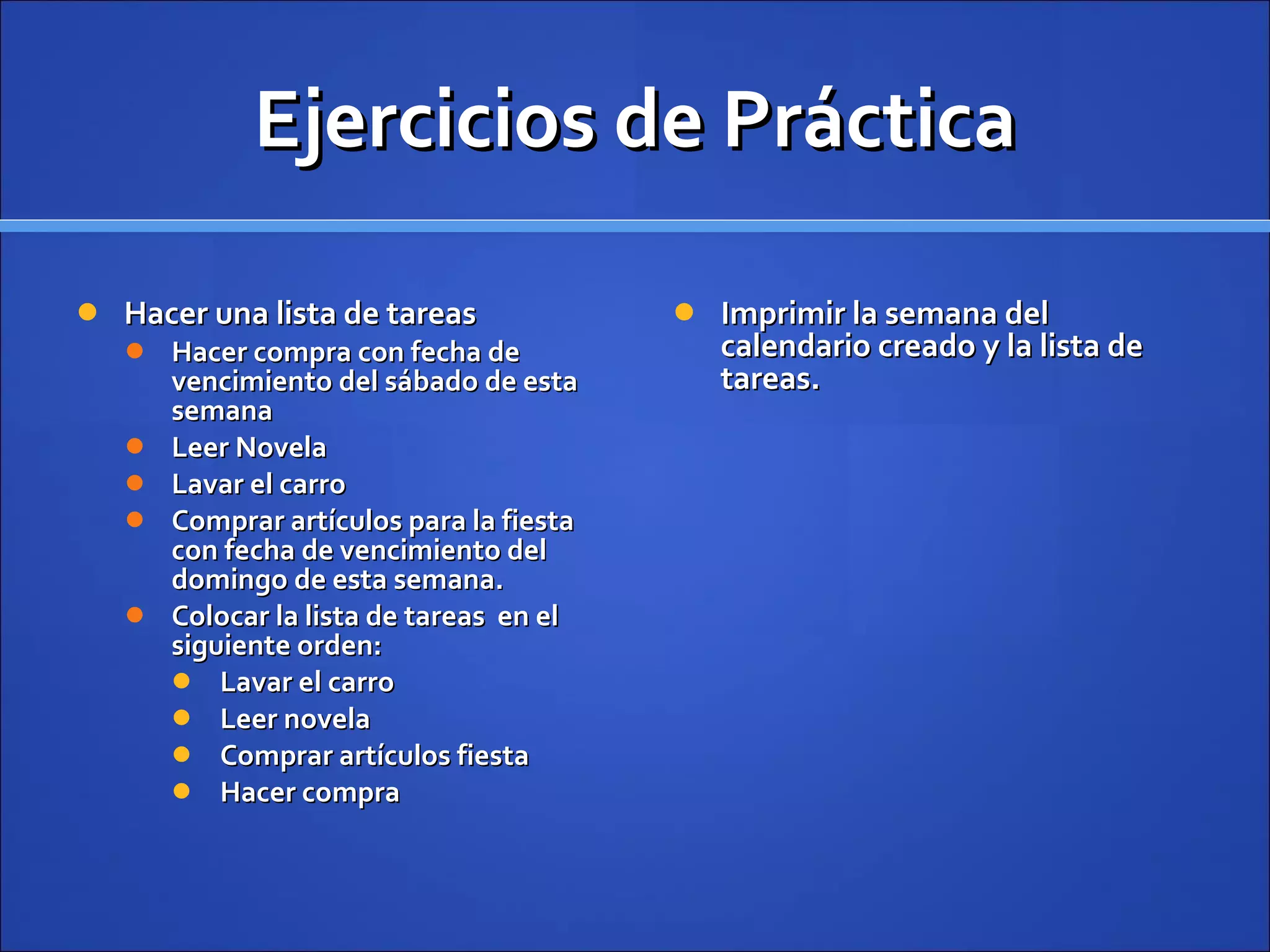 Ejercicios de Práctica

- Hacer una lista de tareas
  - Hacer compra con fecha de vencimiento del sábado de esta semana
  - Leer Novela
  - Lavar el carro
  - Comprar artículos para la fiesta con fecha de vencimiento del domingo de esta semana.
  - Colocar la lista de tareas en el siguiente orden:
    - Lavar el carro
    - Leer novela
    - Comprar artículos fiesta
    - Hacer compra

- Imprimir la semana del calendario creado y la lista de tareas.